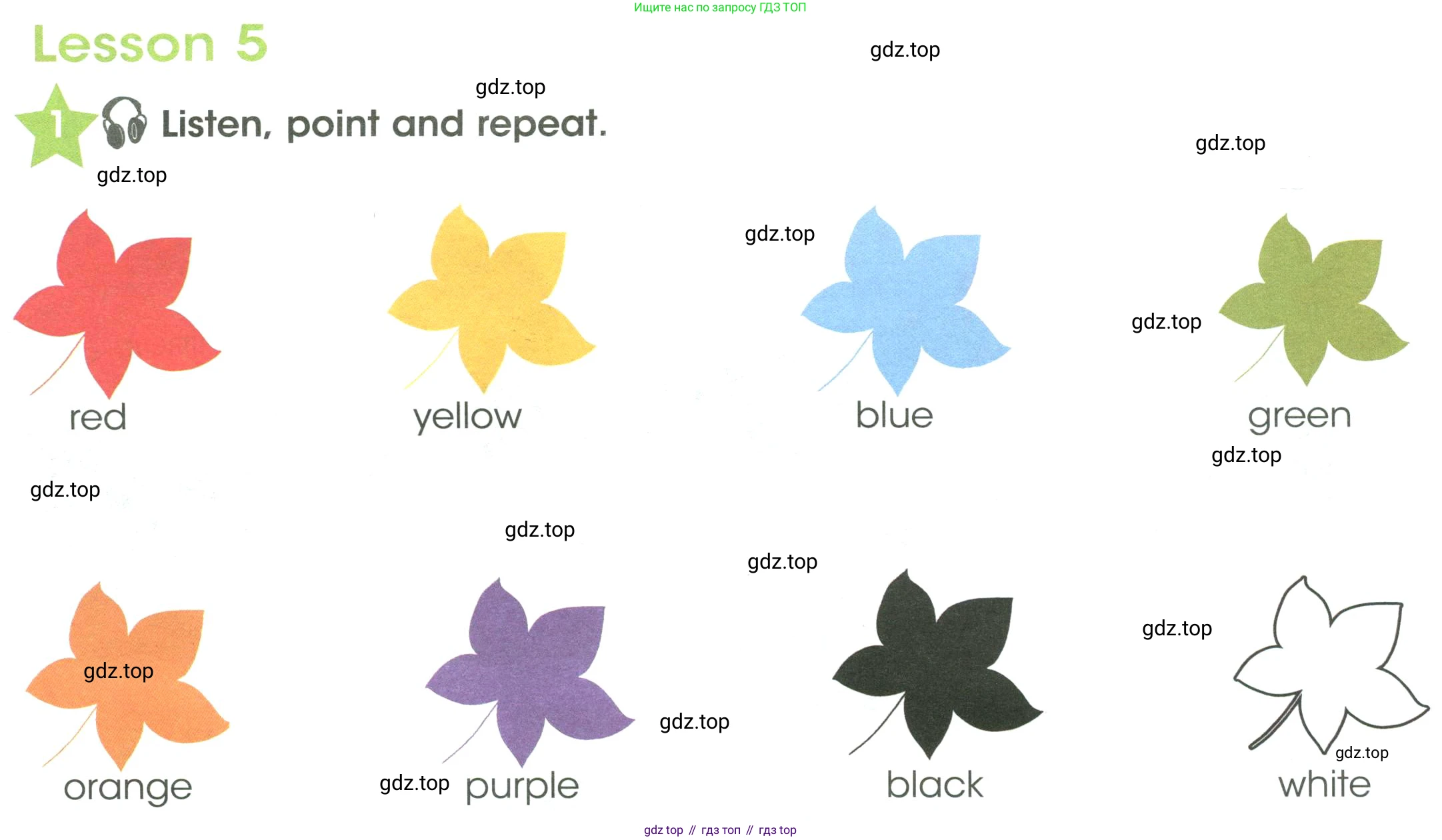 Ищите нас по запросу ГДЗ ТОП

Lesson 5

gdz.top

gdz.top

1 Listen, point and repeat.

gdz.top

gdz.top

gdz.top

gdz.top

red

yellow

blue

green

gdz.top

gdz.top

gdz.top

gdz.top

gdz.top

gdz.top

gdz.top

gdz.top

gdz.top

orange

purple

black

white

gdz top // гдз топ // гдз top